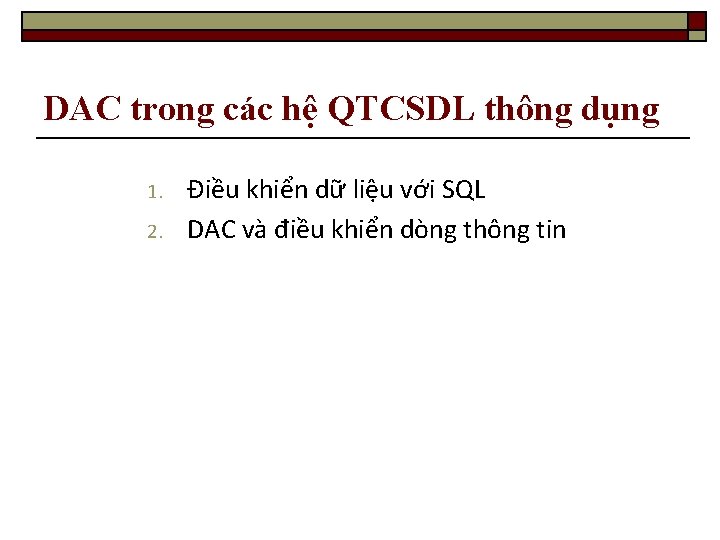 DAC trong các hệ QTCSDL thông dụng

1. Điều khiển dữ liệu với SQL
2. DAC và điều khiển dòng thông tin